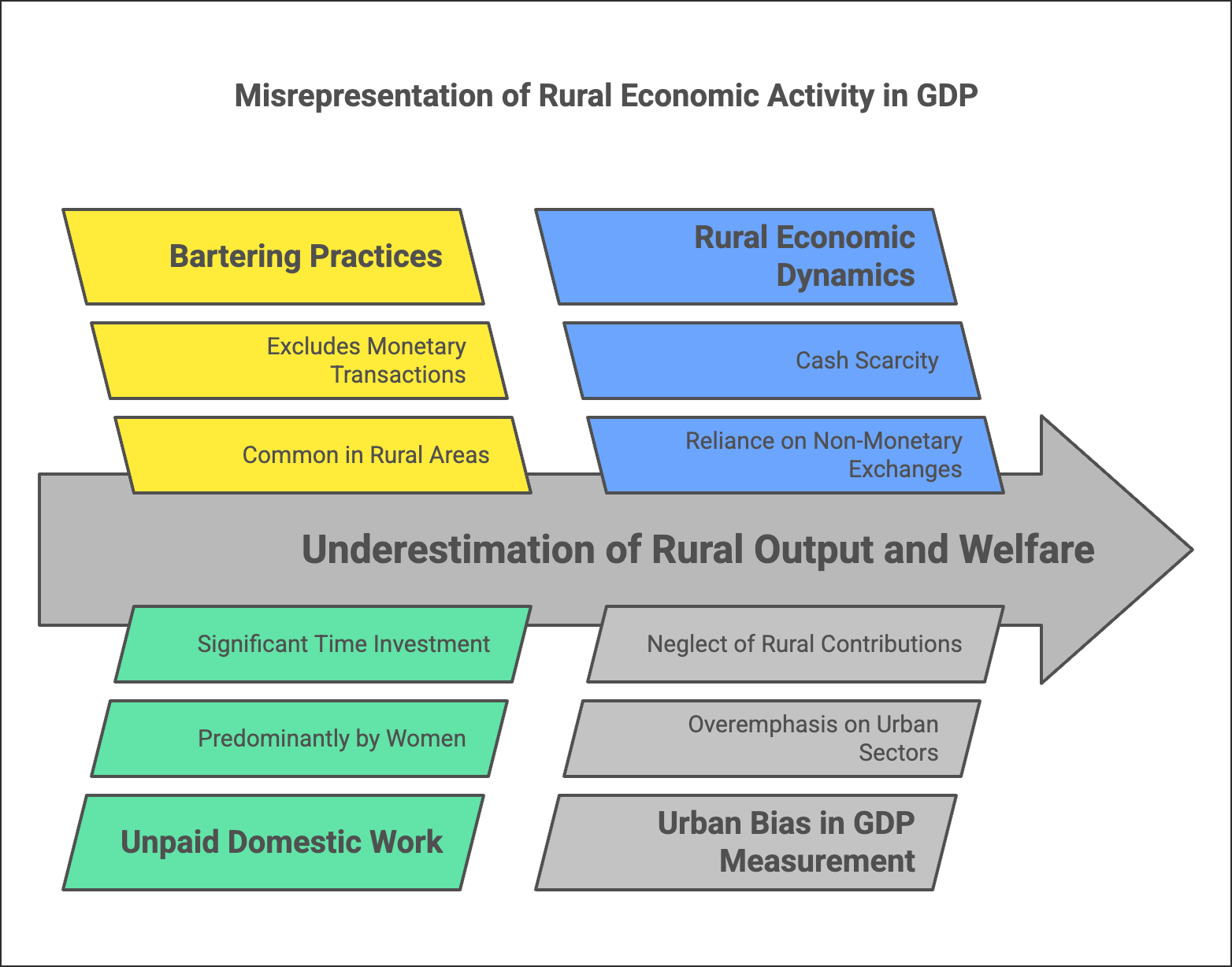 Misrepresentation of Rural Economic Activity in GDP

Bartering Practices

Excludes Monetary Transactions

Common in Rural Areas

Rural Economic Dynamics

Cash Scarcity

Reliance on Non-Monetary Exchanges

Underestimation of Rural Output and Welfare

Significant Time Investment

Predominantly by Women

Unpaid Domestic Work

Neglect of Rural Contributions

Overemphasis on Urban Sectors

Urban Bias in GDP Measurement